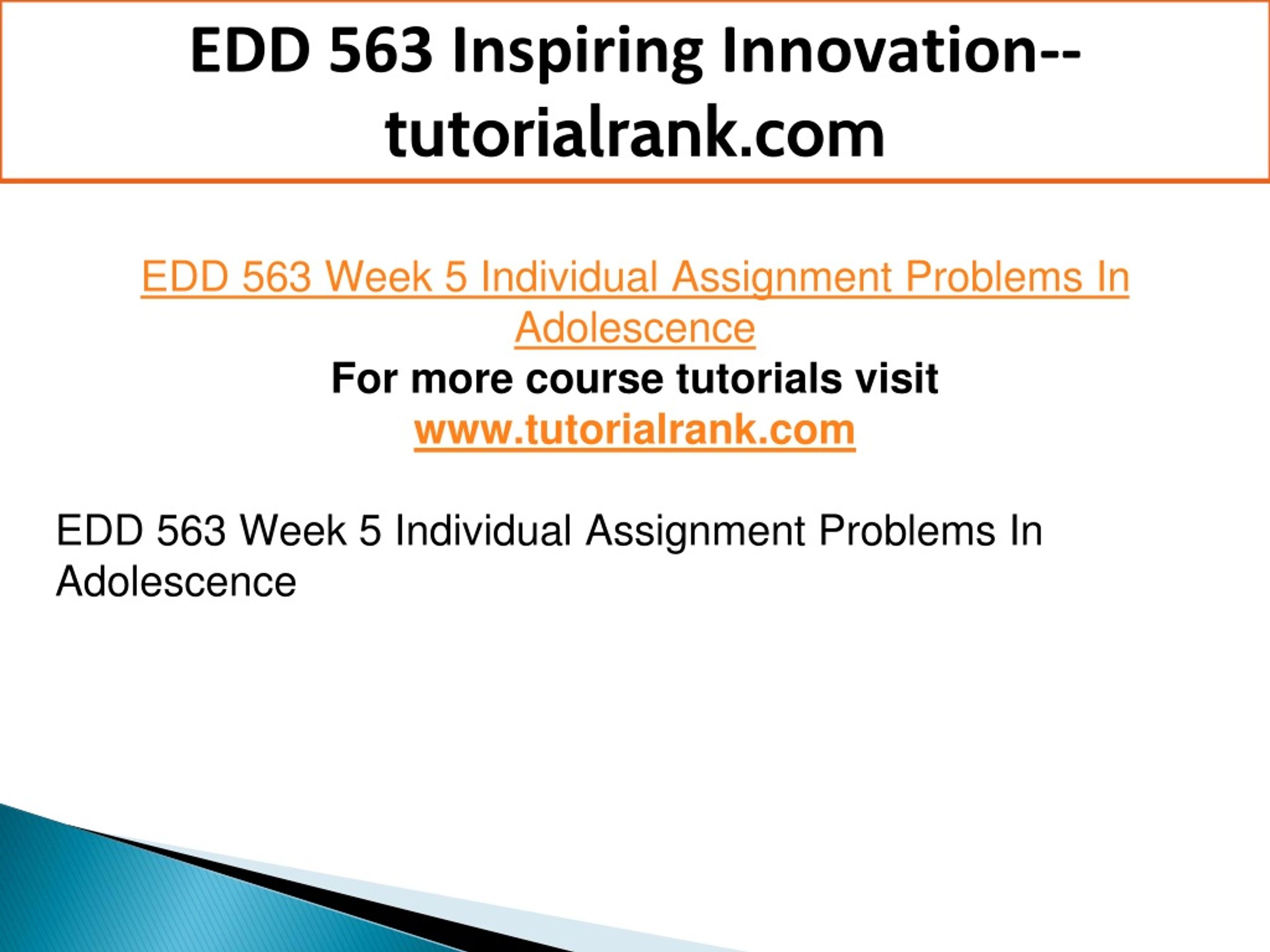 EDD 563 Inspiring Innovation--tutorialrank.com

EDD 563 Week 5 Individual Assignment Problems In Adolescence
For more course tutorials visit
www.tutorialrank.com

EDD 563 Week 5 Individual Assignment Problems In Adolescence